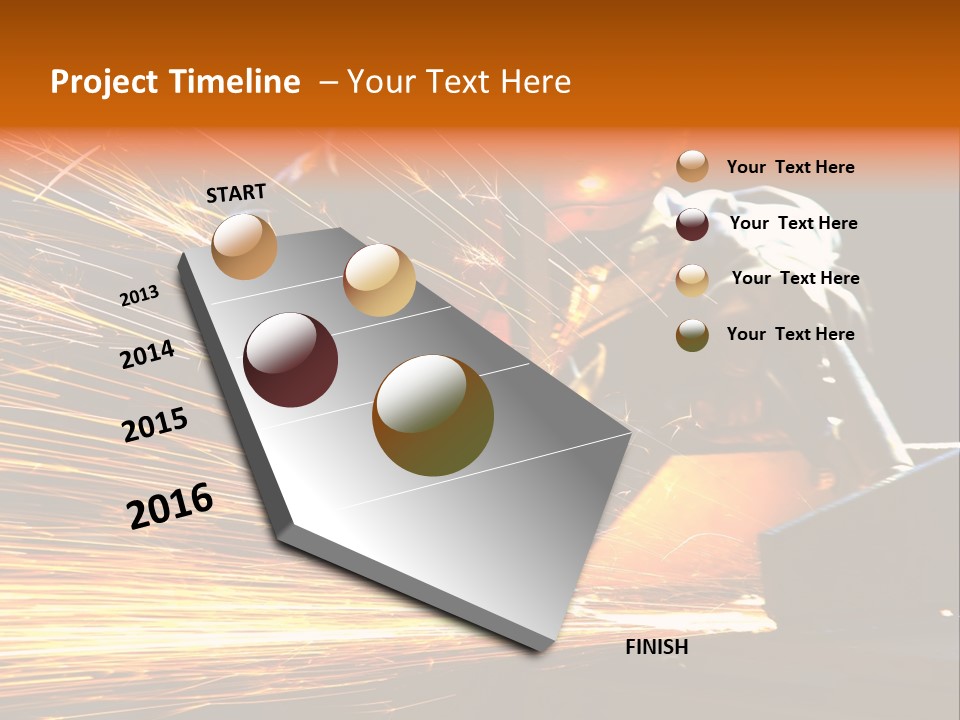 Project Timeline – Your Text Here

START

2013

2014

2015

2016

FINISH

Your Text Here

Your Text Here

Your Text Here

Your Text Here